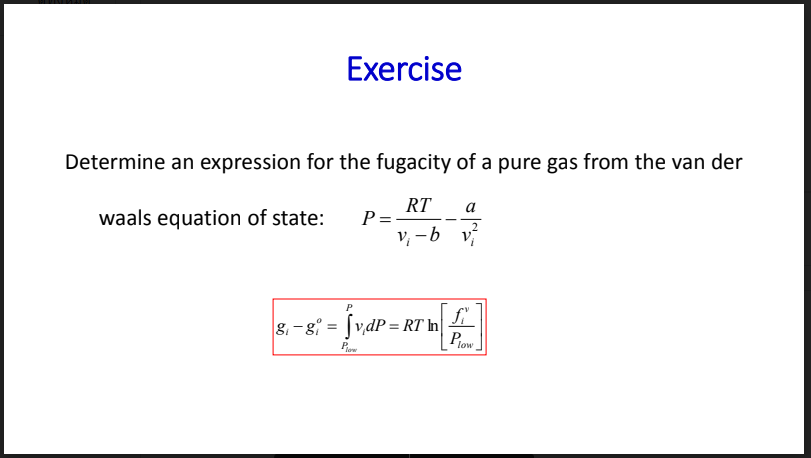 Exercise

Determine an expression for the fugacity of a pure gas from the van der waals equation of state: $P = \frac{RT}{v_i - b} - \frac{a}{v_i^2}$

$g_i - g_i^o = \int_{P_{low}}^{P} v_i dP = RT \ln\left[\frac{f_i^v}{P_{low}}\right]$